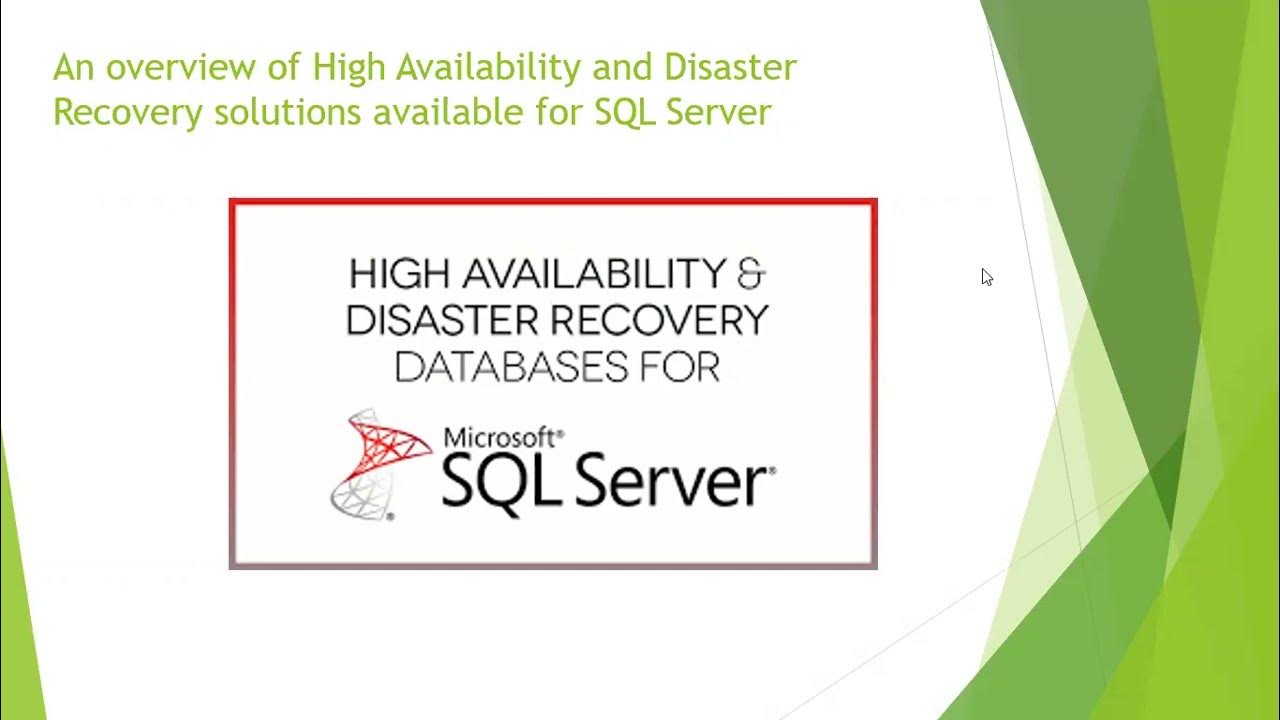 An overview of High Availability and Disaster Recovery solutions available for SQL Server

HIGH AVAILABILITY & DISASTER RECOVERY DATABASES FOR

Microsoft® SQL Server®